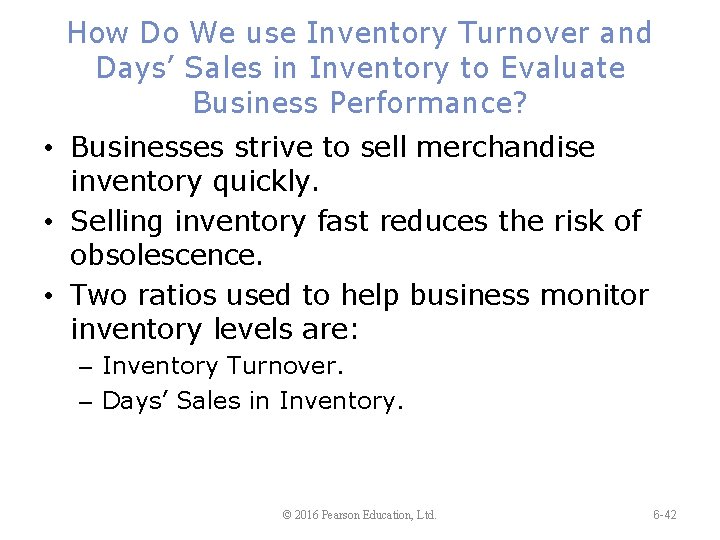 How Do We use Inventory Turnover and Days' Sales in Inventory to Evaluate Business Performance?

• Businesses strive to sell merchandise inventory quickly.

• Selling inventory fast reduces the risk of obsolescence.

• Two ratios used to help business monitor inventory levels are:

– Inventory Turnover.

– Days' Sales in Inventory.

© 2016 Pearson Education, Ltd.

6-42